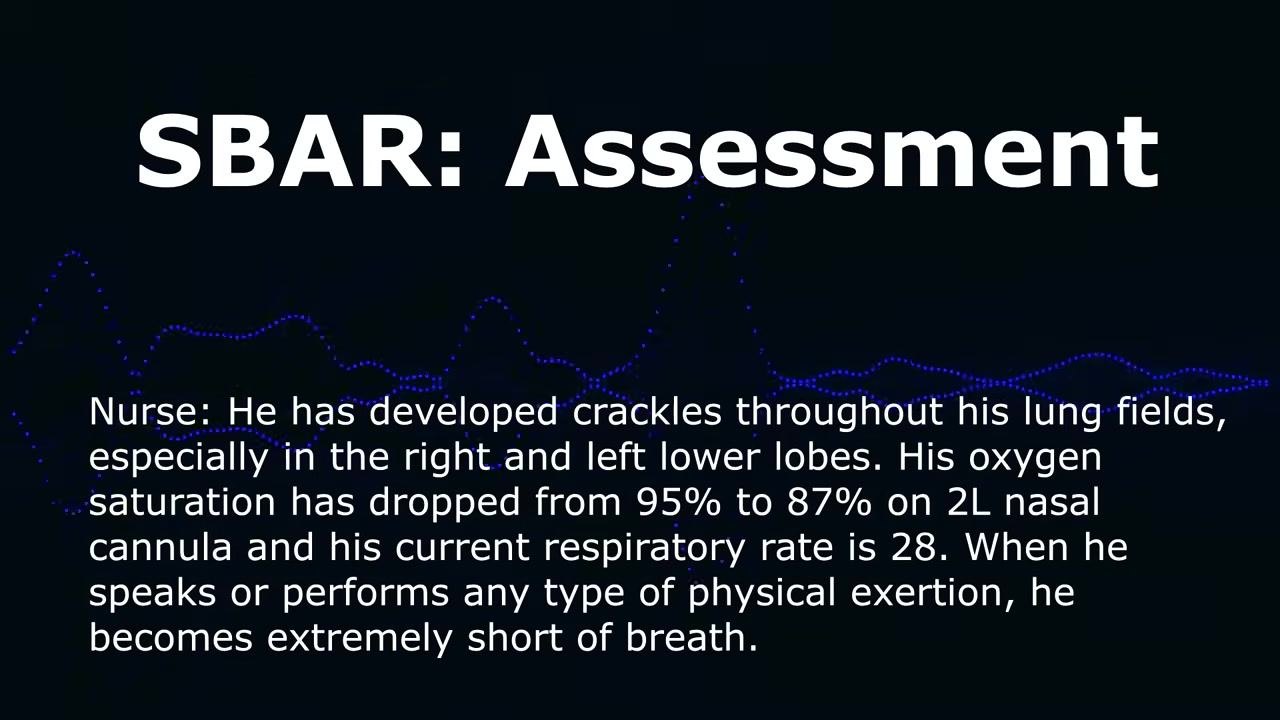 SBAR: Assessment

Nurse: He has developed crackles throughout his lung fields, especially in the right and left lower lobes. His oxygen saturation has dropped from 95% to 87% on 2L nasal cannula and his current respiratory rate is 28. When he speaks or performs any type of physical exertion, he becomes extremely short of breath.